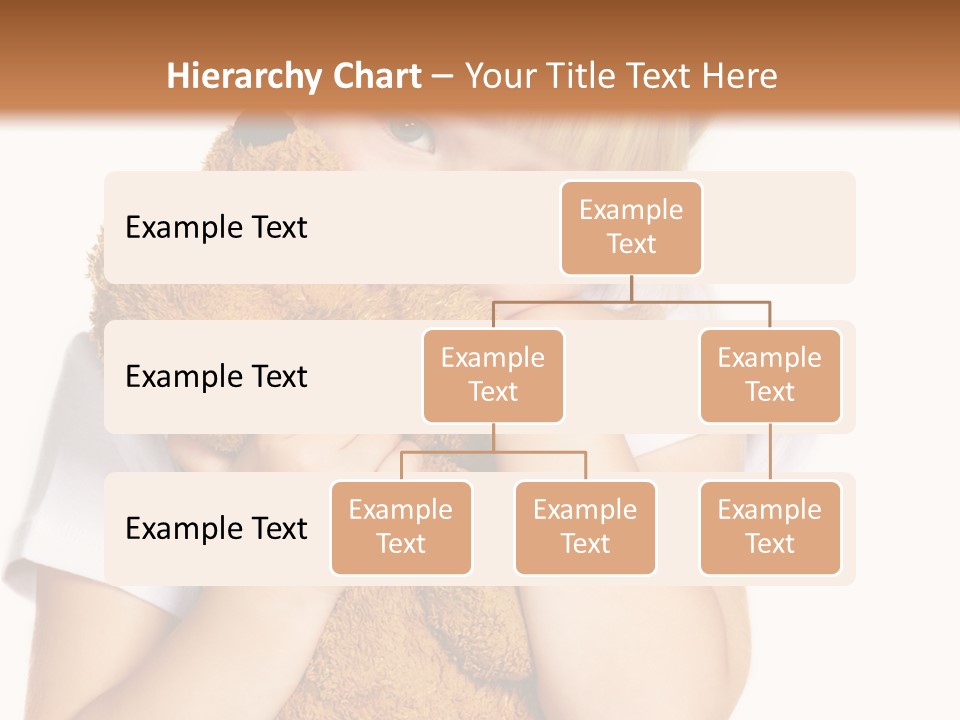 Hierarchy Chart – Your Title Text Here

Example Text

Example Text

Example Text

Example Text

Example Text

Example Text

Example Text

Example Text

Example Text